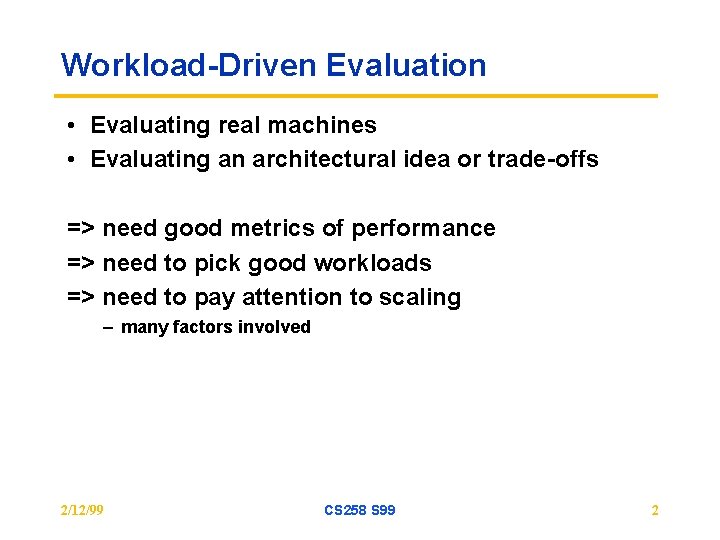 Workload-Driven Evaluation

• Evaluating real machines
• Evaluating an architectural idea or trade-offs

=> need good metrics of performance
=> need to pick good workloads
=> need to pay attention to scaling
– many factors involved

2/12/99

CS258 S99

2